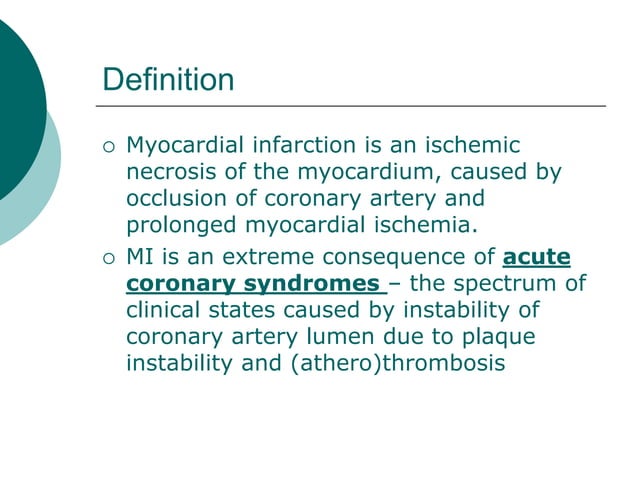 Definition

○ Myocardial infarction is an ischemic necrosis of the myocardium, caused by occlusion of coronary artery and prolonged myocardial ischemia.

○ MI is an extreme consequence of acute coronary syndromes – the spectrum of clinical states caused by instability of coronary artery lumen due to plaque instability and (athero)thrombosis